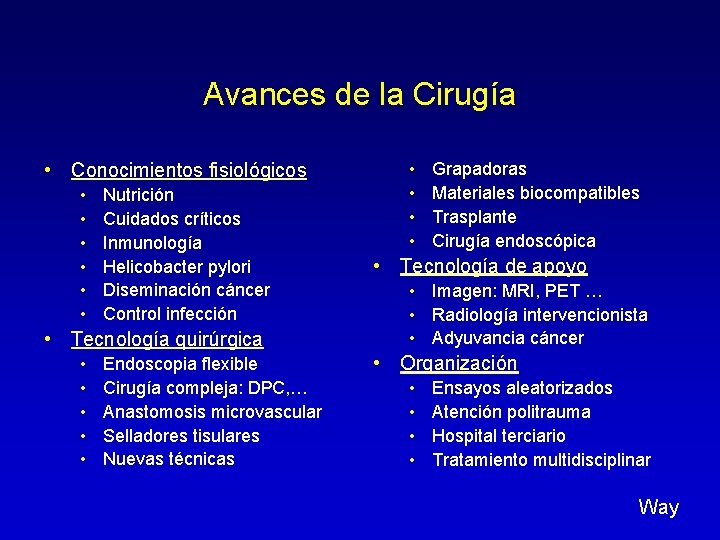 Avances de la Cirugía

• Conocimientos fisiológicos
  • Nutrición
  • Cuidados críticos
  • Inmunología
  • Helicobacter pylori
  • Diseminación cáncer
  • Control infección
• Tecnología quirúrgica
  • Endoscopia flexible
  • Cirugía compleja: DPC,…
  • Anastomosis microvascular
  • Selladores tisulares
  • Nuevas técnicas

  • Grapadoras
  • Materiales biocompatibles
  • Trasplante
  • Cirugía endoscópica
• Tecnología de apoyo
  • Imagen: MRI, PET …
  • Radiología intervencionista
  • Adyuvancia cáncer
• Organización
  • Ensayos aleatorizados
  • Atención politrauma
  • Hospital terciario
  • Tratamiento multidisciplinar

Way